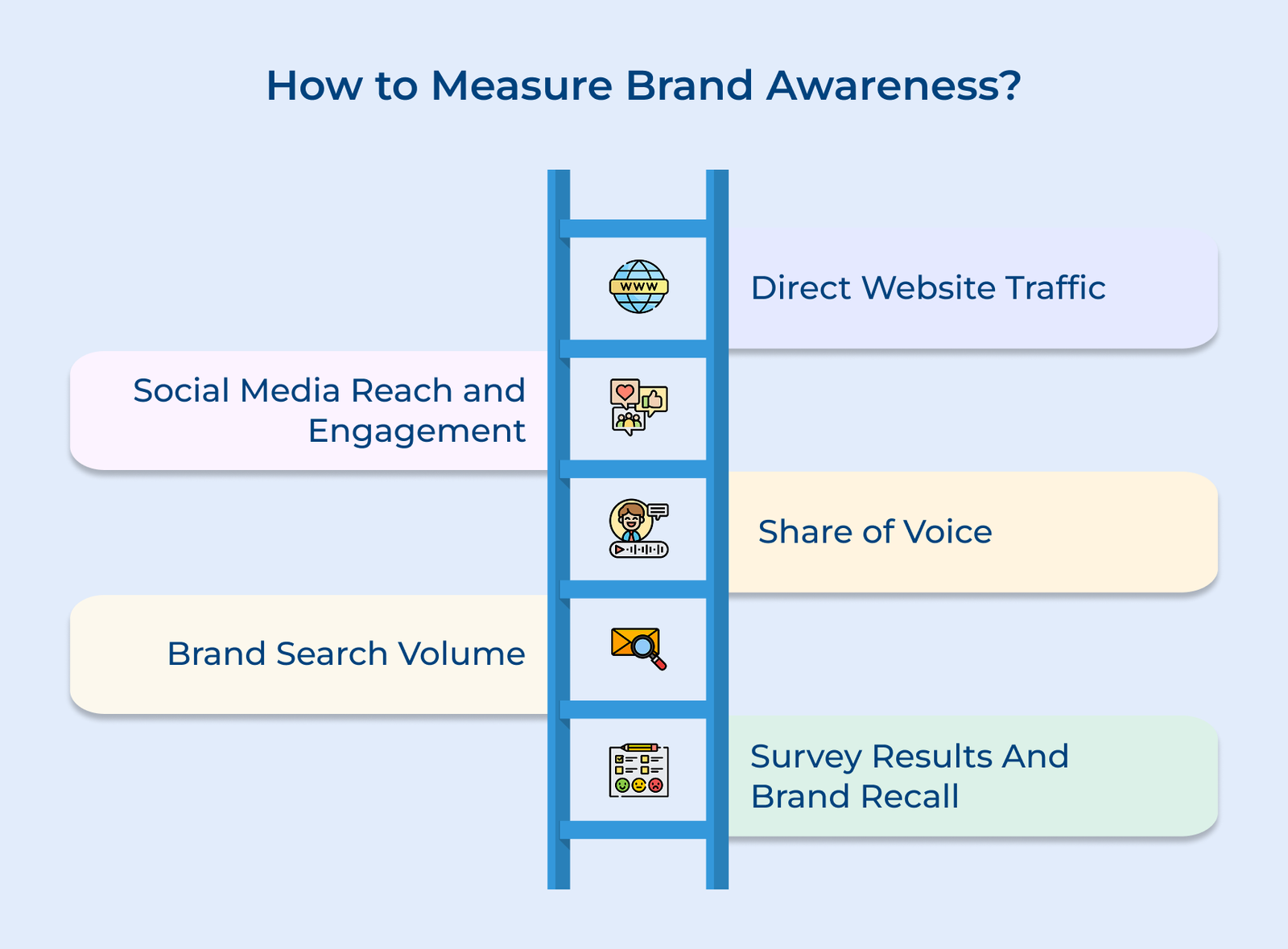 How to Measure Brand Awareness?

WWW

Direct Website Traffic

Social Media Reach and Engagement

Share of Voice

Brand Search Volume

Survey Results And Brand Recall